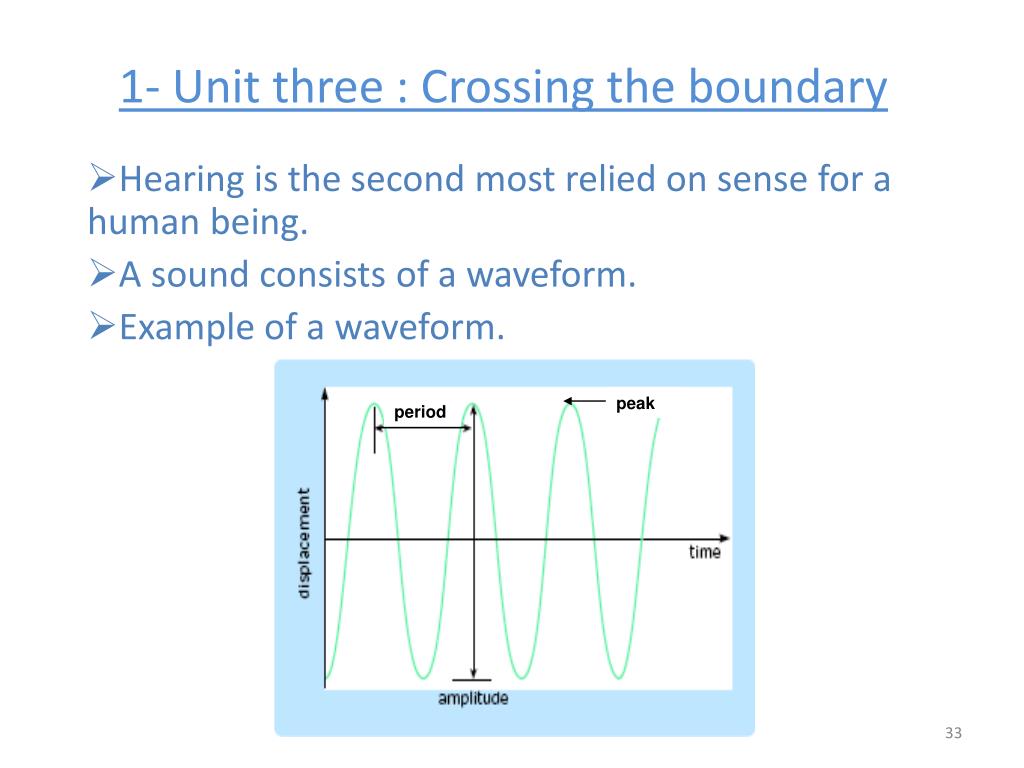 1- Unit three : Crossing the boundary

➢Hearing is the second most relied on sense for a human being.

➢A sound consists of a waveform.

➢Example of a waveform.

period

peak

displacement

time

amplitude

33